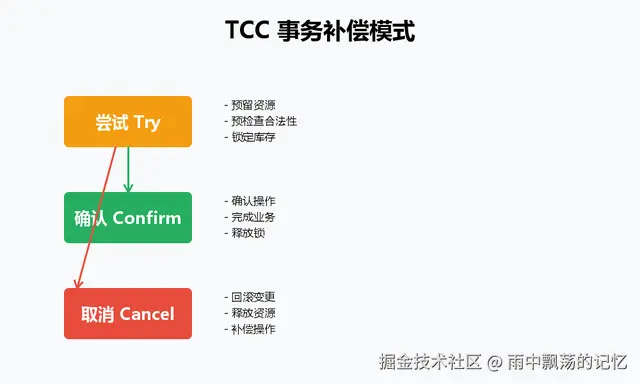 TCC 事务补偿模式

尝试 Try

- 预留资源
- 预检查合法性
- 锁定库存

确认 Confirm

- 确认操作
- 完成业务
- 释放锁

取消 Cancel

- 回滚变更
- 释放资源
- 补偿操作

掘金技术社区 @ 雨中飘荡的记忆